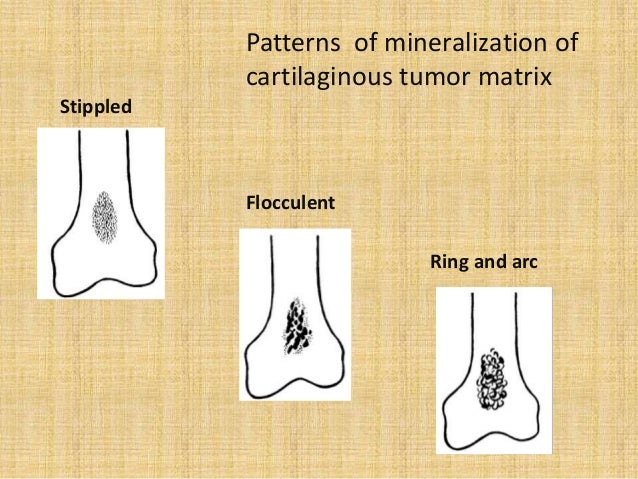 Patterns of mineralization of cartilaginous tumor matrix

Stippled

Flocculent

Ring and arc